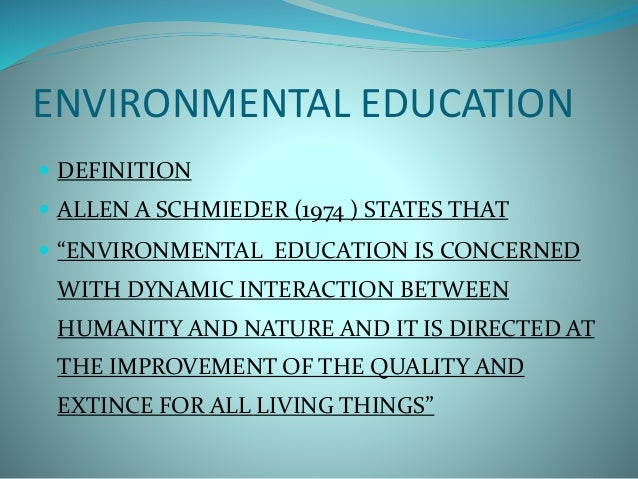 ENVIRONMENTAL EDUCATION

DEFINITION

ALLEN A SCHMIEDER (1974 ) STATES THAT

“ENVIRONMENTAL EDUCATION IS CONCERNED WITH DYNAMIC INTERACTION BETWEEN HUMANITY AND NATURE AND IT IS DIRECTED AT THE IMPROVEMENT OF THE QUALITY AND EXTINCE FOR ALL LIVING THINGS”